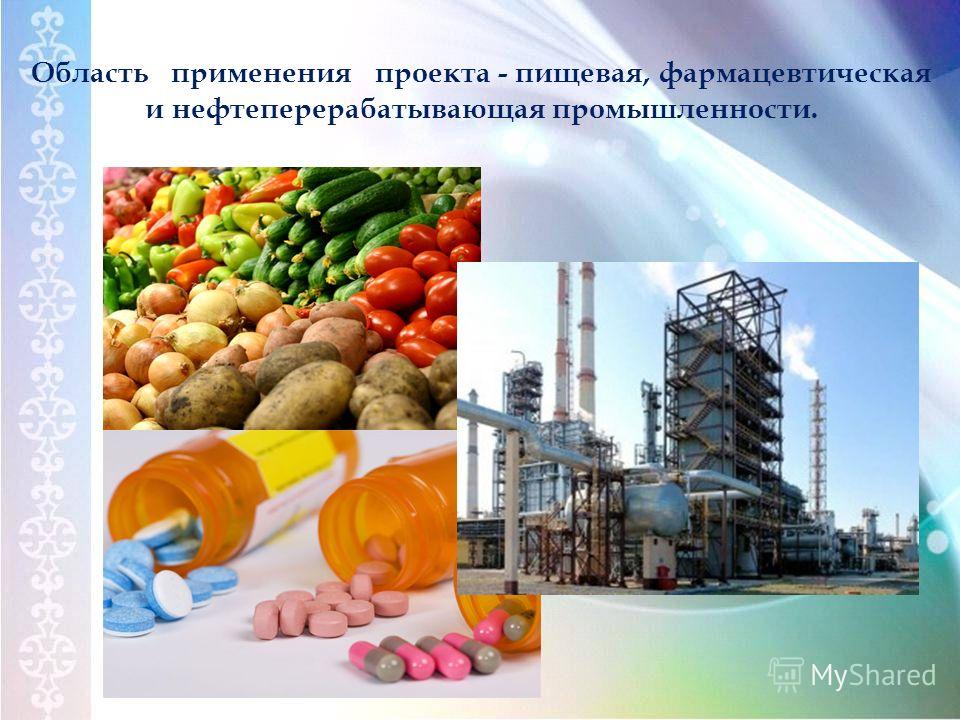 Область применения проекта - пищевая, фармацевтическая и нефтеперерабатывающая промышленности.

MyShared